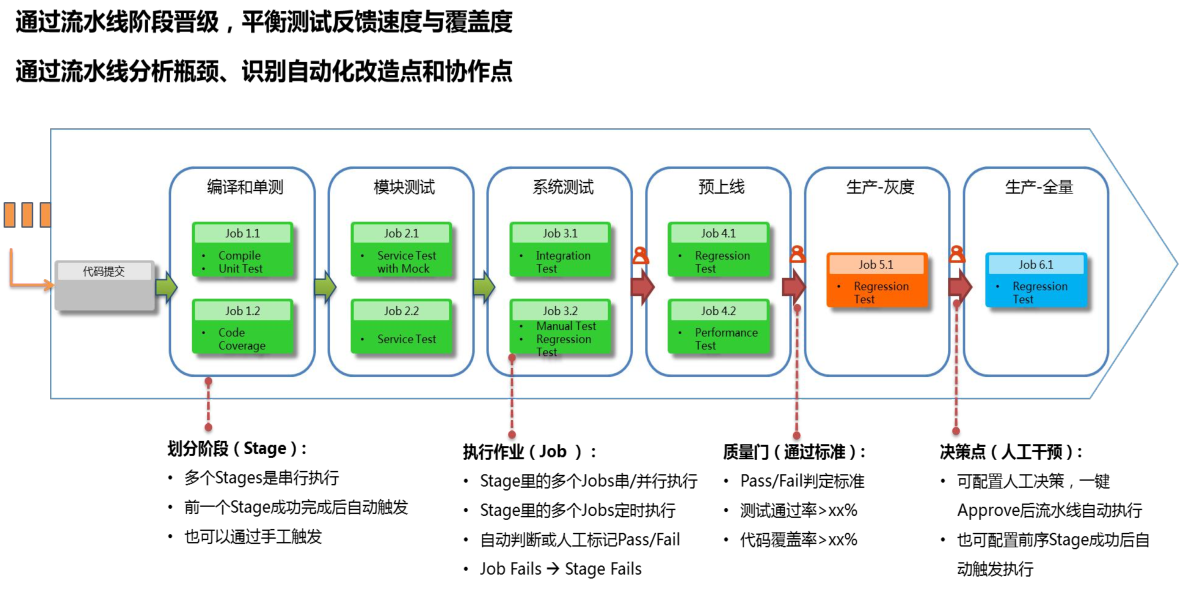 通过流水线阶段晋级，平衡测试反馈速度与覆盖度

通过流水线分析瓶颈、识别自动化改造点和协作点

代码提交

编译和单测

Job 1.1
• Compile
• Unit Test

Job 1.2
• Code Coverage

模块测试

Job 2.1
• Service Test with Mock

Job 2.2
• Service Test

系统测试

Job 3.1
• Integration Test

Job 3.2
• Manual Test
• Regression Test

预上线

Job 4.1
• Regression Test

Job 4.2
• Performance Test

生产-灰度

Job 5.1
• Regression Test

生产-全量

Job 6.1
• Regression Test

划分阶段（Stage）：
• 多个Stages是串行执行
• 前一个Stage成功完成后自动触发
• 也可以通过手工触发

执行作业（Job ）：
• Stage里的多个Jobs串/并行执行
• Stage里的多个Jobs定时执行
• 自动判断或人工标记Pass/Fail
• Job Fails → Stage Fails

质量门（通过标准）：
• Pass/Fail判定标准
• 测试通过率>xx%
• 代码覆盖率>xx%

决策点（人工干预）：
• 可配置人工决策，一键Approve后流水线自动执行
• 也可配置前序Stage成功后自动触发执行